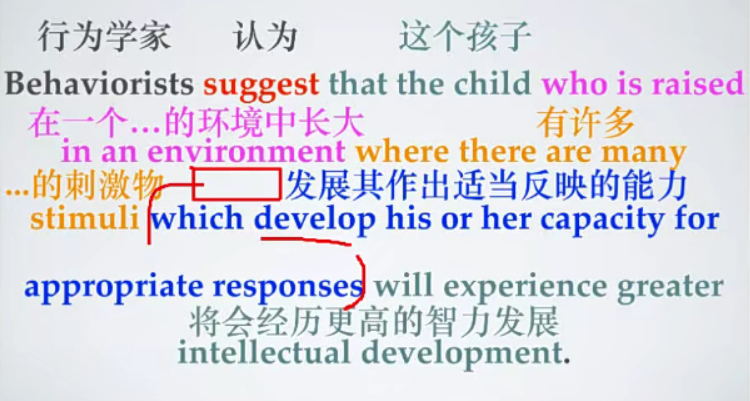 行为学家 认为 这个孩子
Behaviorists suggest that the child who is raised
在一个…的环境中长大 有许多
in an environment where there are many
…的刺激物 发展其作出适当反映的能力
stimuli which develop his or her capacity for
appropriate responses will experience greater
将会经历更高的智力发展
intellectual development.